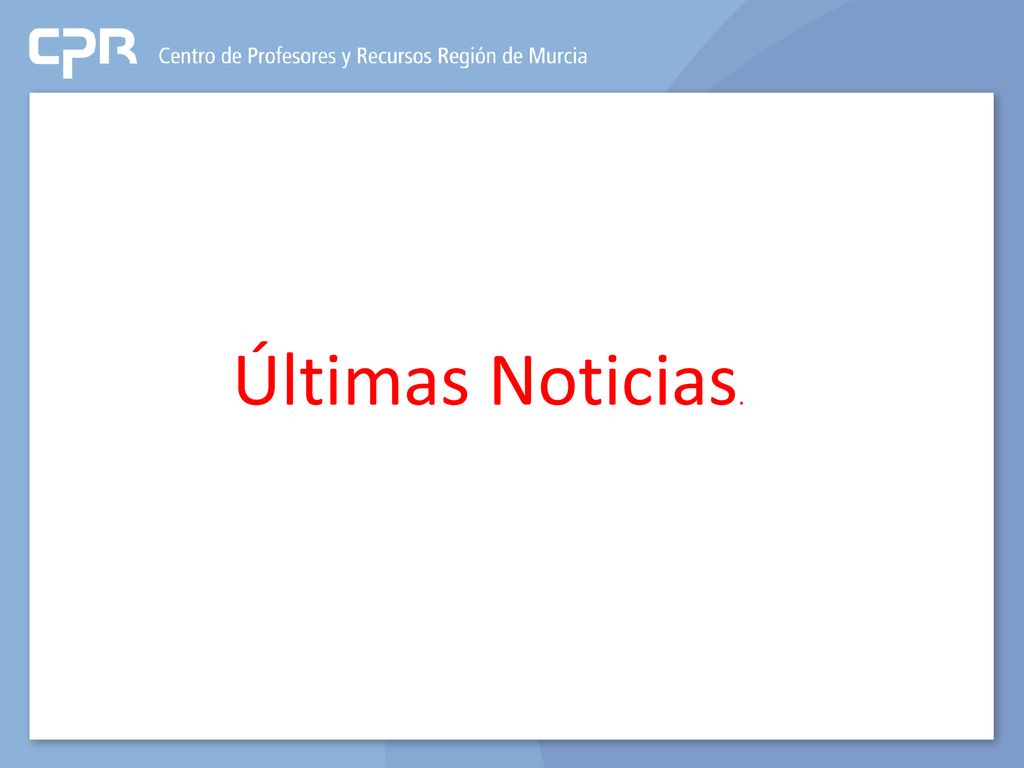 CPR Centro de Profesores y Recursos Región de Murcia

Últimas Noticias.